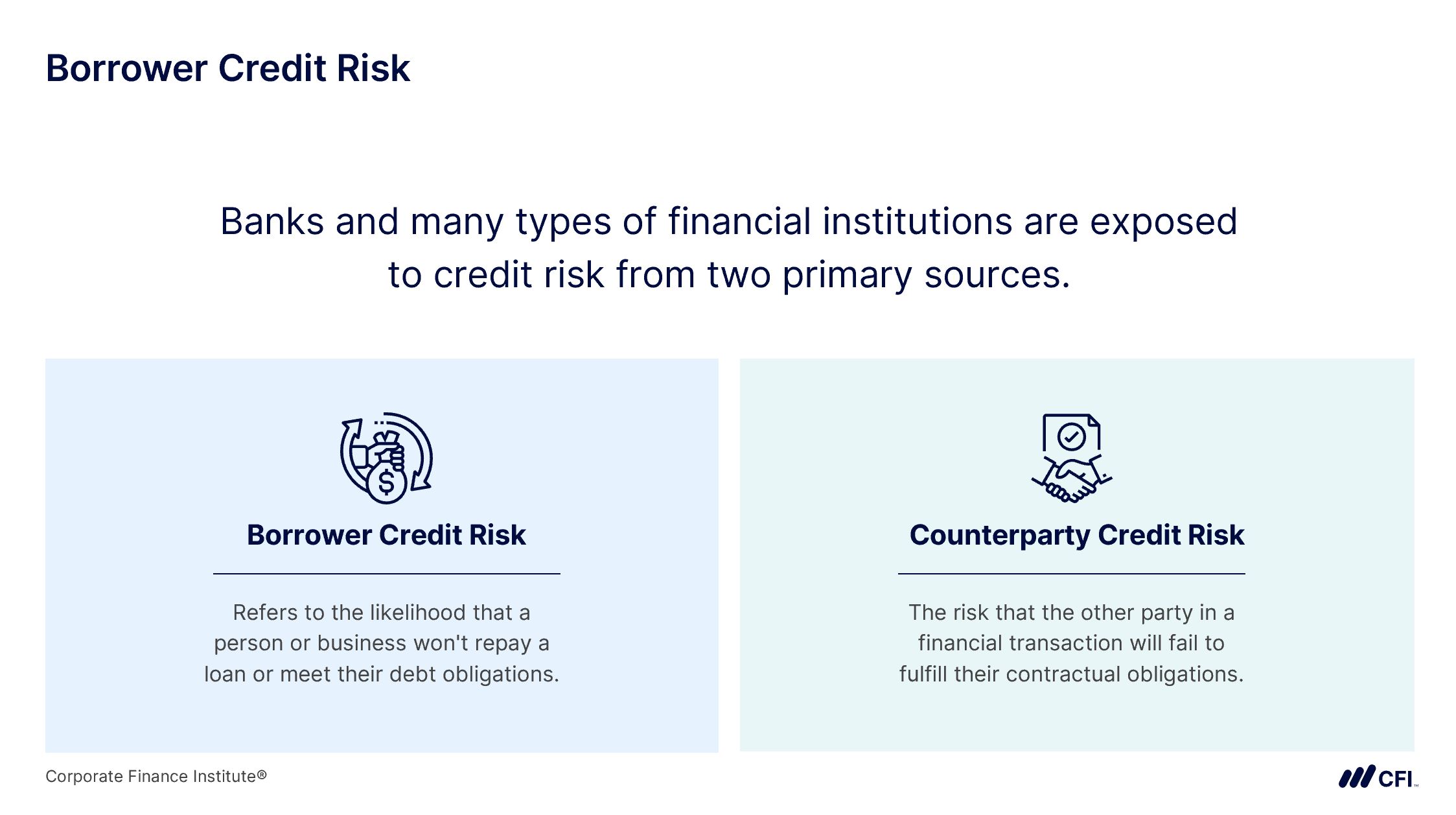 Borrower Credit Risk

Banks and many types of financial institutions are exposed to credit risk from two primary sources.

Borrower Credit Risk

Refers to the likelihood that a person or business won't repay a loan or meet their debt obligations.

Counterparty Credit Risk

The risk that the other party in a financial transaction will fail to fulfill their contractual obligations.

Corporate Finance Institute®

CFI™